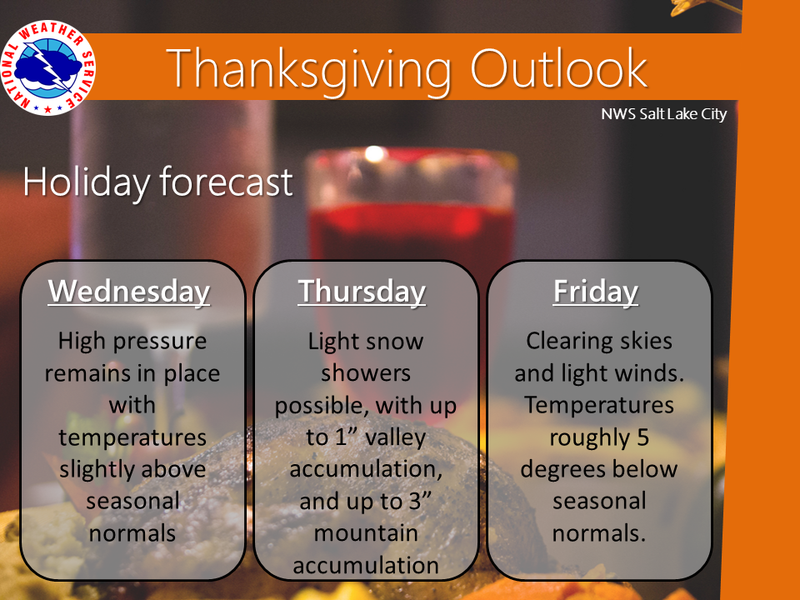 NATIONAL WEATHER SERVICE

Thanksgiving Outlook

NWS Salt Lake City

Holiday forecast

Wednesday

High pressure remains in place with temperatures slightly above seasonal normals

Thursday

Light snow showers possible, with up to 1” valley accumulation, and up to 3” mountain accumulation

Friday

Clearing skies and light winds. Temperatures roughly 5 degrees below seasonal normals.